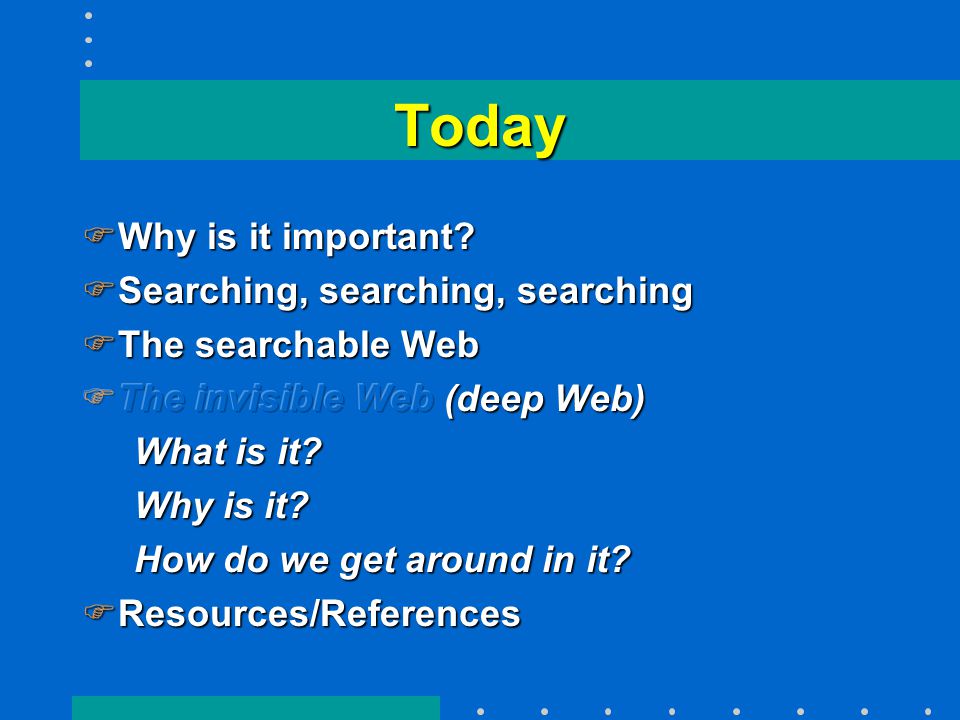 Today

Why is it important?

Searching, searching, searching

The searchable Web

The invisible Web (deep Web)

What is it?

Why is it?

How do we get around in it?

Resources/References